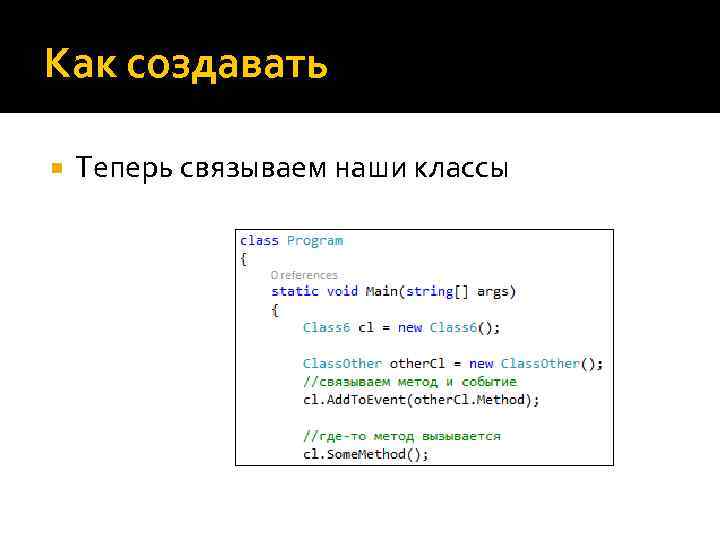 Как создавать

Теперь связываем наши классы

class Program
{
    0 references
    static void Main(string[] args)
    {
        Class6 cl = new Class6();

        ClassOther otherCl = new ClassOther();
        //связываем метод и событие
        cl.AddToEvent(otherCl.Method);

        //где-то метод вызывается
        cl.SomeMethod();